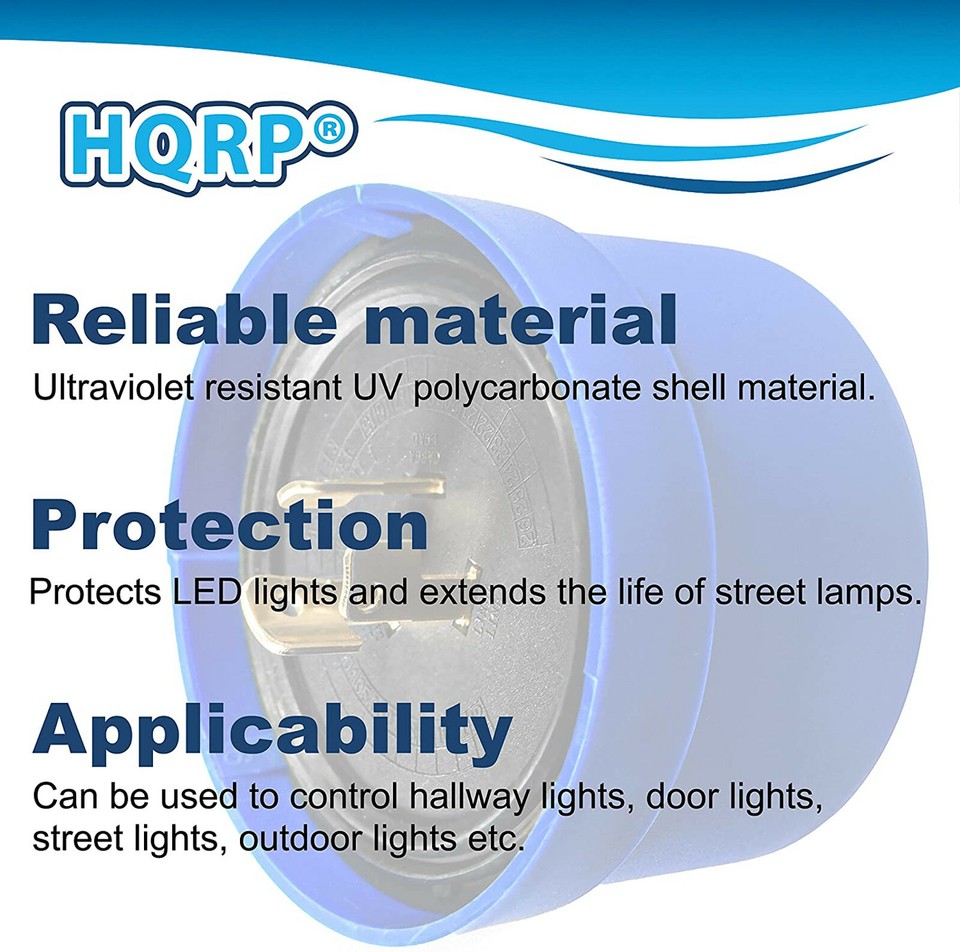 HQRP®

Reliable material
Ultraviolet resistant UV polycarbonate shell material.

Protection
Protects LED lights and extends the life of street lamps.

Applicability
Can be used to control hallway lights, door lights, street lights, outdoor lights etc.